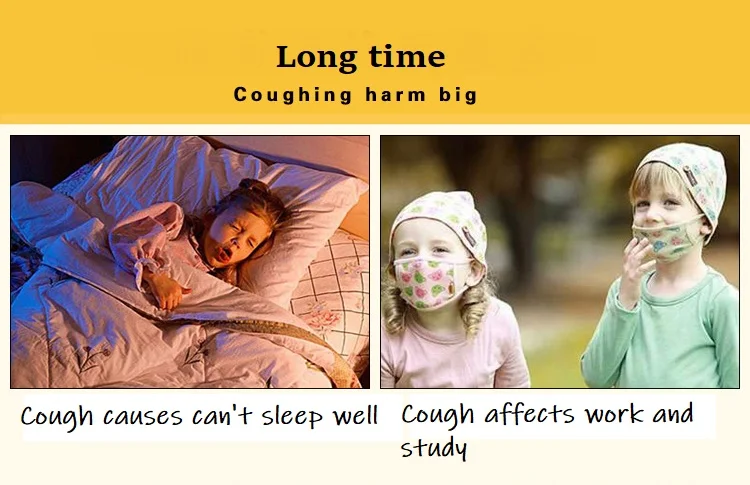 Long time
Coughing harm big

Cough causes can't sleep well

Cough affects work and study